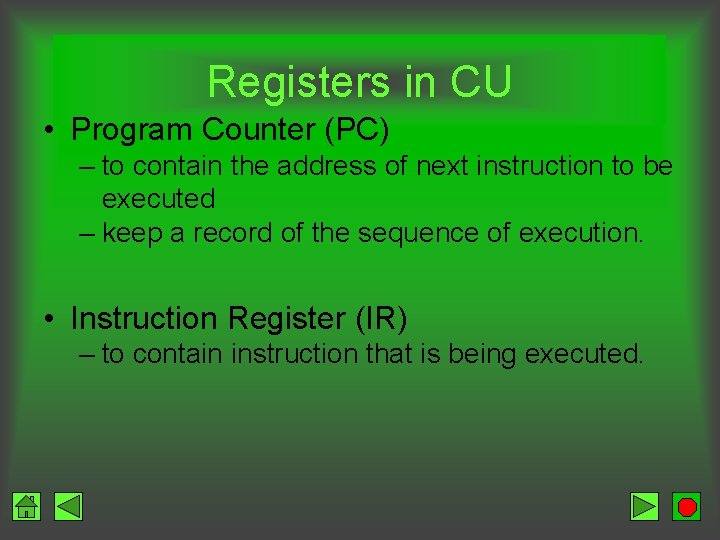 Registers in CU

• Program Counter (PC)
– to contain the address of next instruction to be executed
– keep a record of the sequence of execution.

• Instruction Register (IR)
– to contain instruction that is being executed.